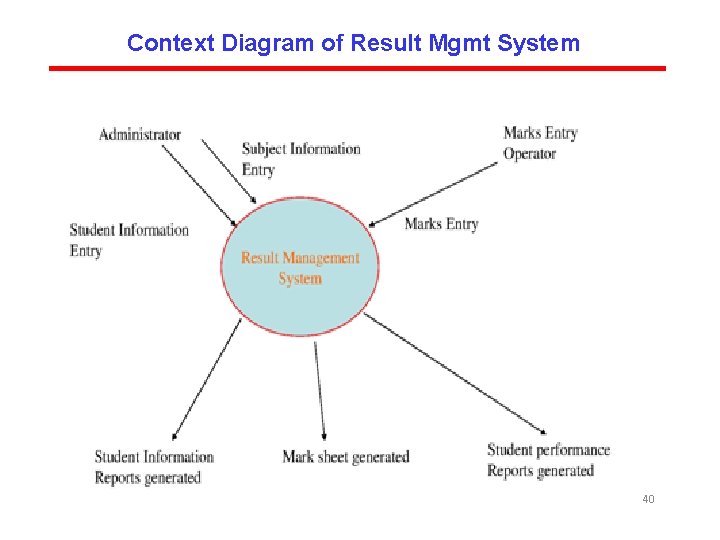 Context Diagram of Result Mgmt System

Administrator

Subject Information Entry

Marks Entry Operator

Student Information Entry

Marks Entry

Result Management System

Student Information Reports generated

Mark sheet generated

Student performance Reports generated

40